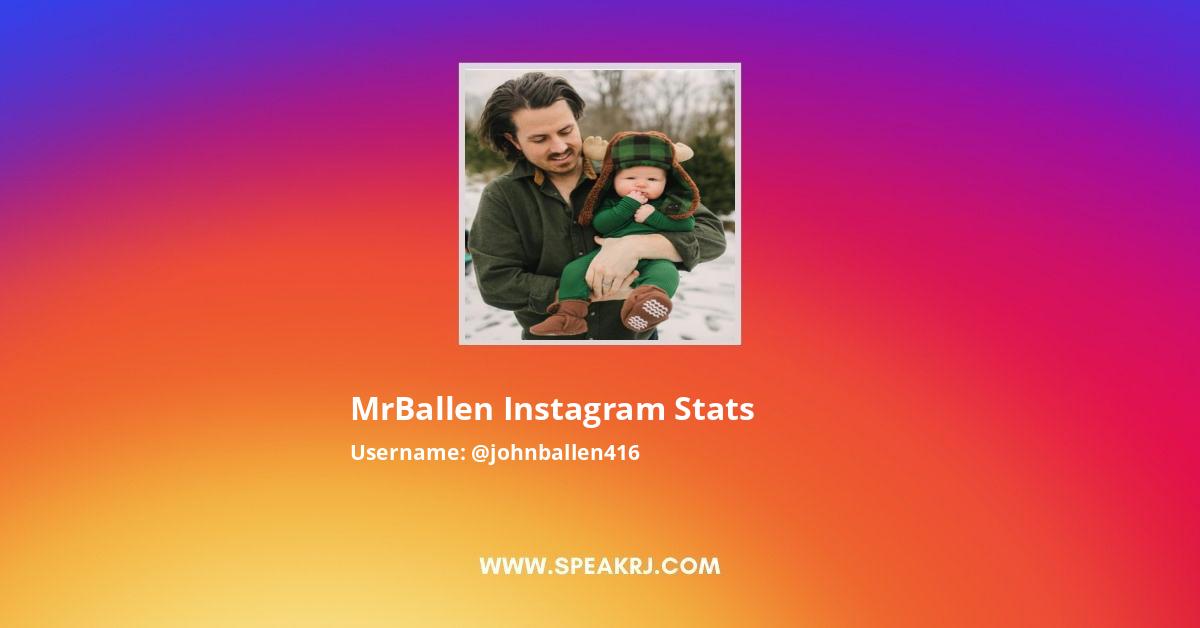 MrBallen Instagram Stats

Username: @johnballen416

WWW.SPEAKRJ.COM